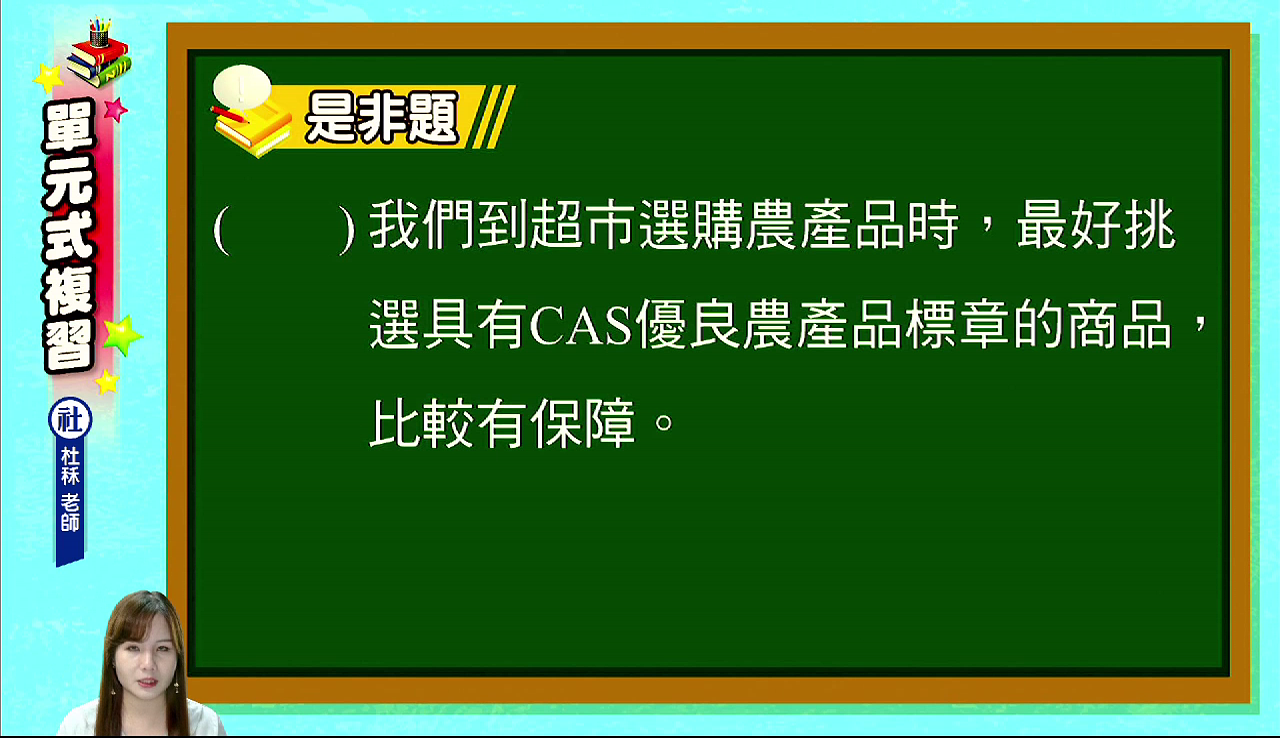 單元式複習
社
杜秝 老師

是非題

(　　) 我們到超市選購農產品時，最好挑選具有CAS優良農產品標章的商品，比較有保障。